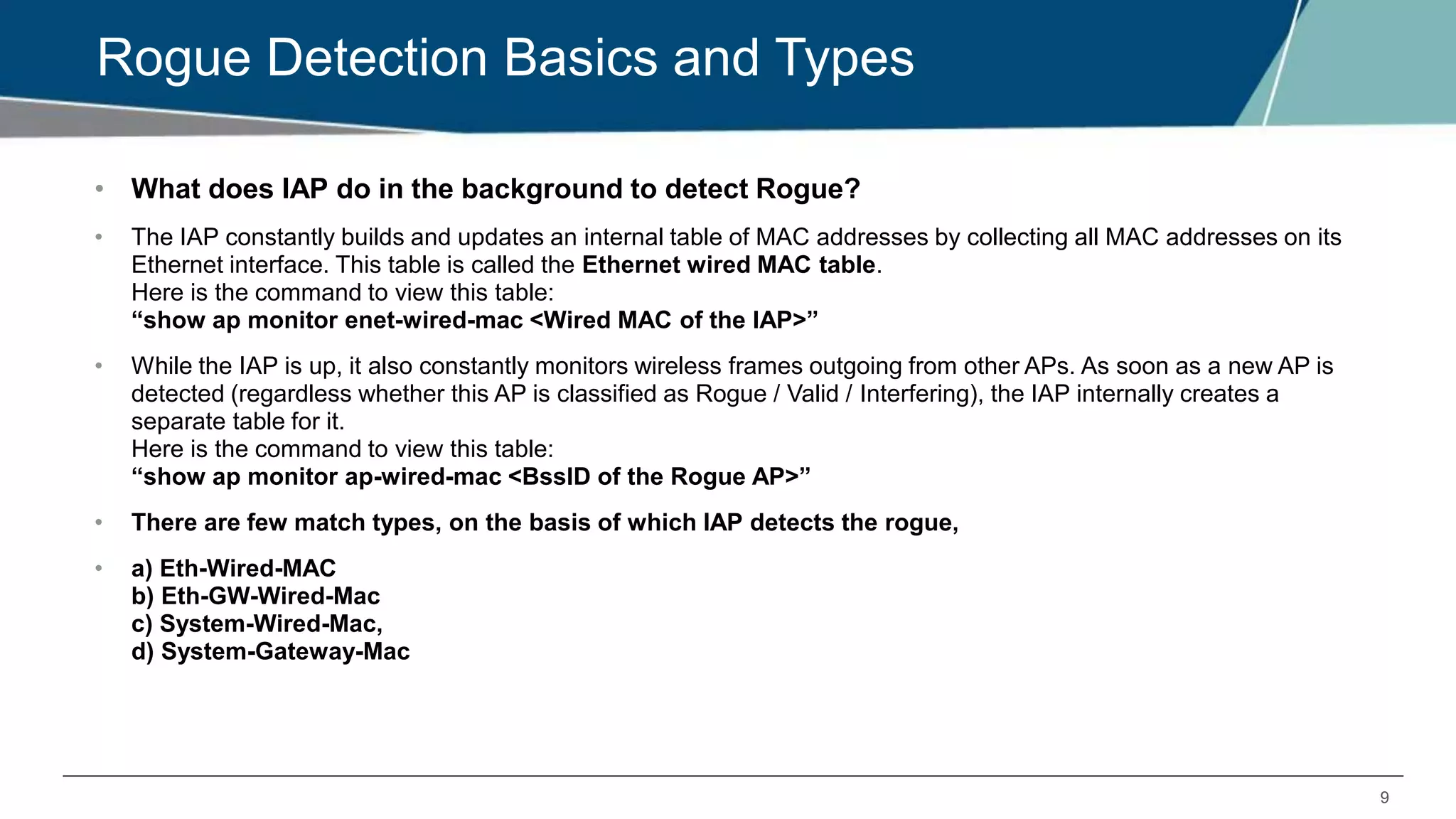 Rogue Detection Basics and Types

• What does IAP do in the background to detect Rogue?

• The IAP constantly builds and updates an internal table of MAC addresses by collecting all MAC addresses on its Ethernet interface. This table is called the Ethernet wired MAC table.
Here is the command to view this table:
“show ap monitor enet-wired-mac <Wired MAC of the IAP>”

• While the IAP is up, it also constantly monitors wireless frames outgoing from other APs. As soon as a new AP is detected (regardless whether this AP is classified as Rogue / Valid / Interfering), the IAP internally creates a separate table for it.
Here is the command to view this table:
“show ap monitor ap-wired-mac <BssID of the Rogue AP>”

• There are few match types, on the basis of which IAP detects the rogue,

• a) Eth-Wired-MAC
b) Eth-GW-Wired-Mac
c) System-Wired-Mac,
d) System-Gateway-Mac

9